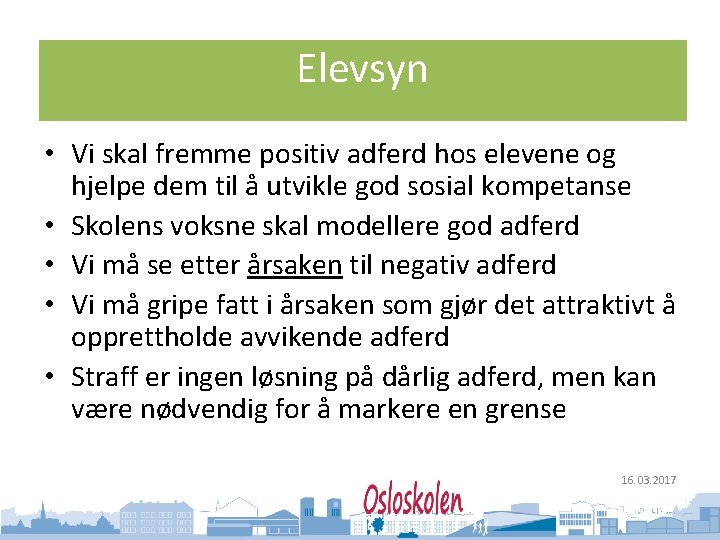 Elevsyn

• Vi skal fremme positiv adferd hos elevene og hjelpe dem til å utvikle god sosial kompetanse
• Skolens voksne skal modellere god adferd
• Vi må se etter årsaken til negativ adferd
• Vi må gripe fatt i årsaken som gjør det attraktivt å opprettholde avvikende adferd
• Straff er ingen løsning på dårlig adferd, men kan være nødvendig for å markere en grense

16.03.2017

Osloskolen